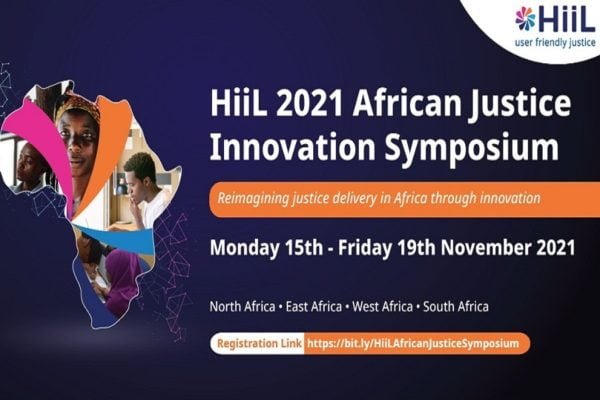 HiiL
user friendly justice

HiiL 2021 African Justice Innovation Symposium

Reimagining justice delivery in Africa through innovation

Monday 15th - Friday 19th November 2021

North Africa • East Africa • West Africa • South Africa

Registration Link https://bit.ly/HiiLAfricanJusticeSymposium